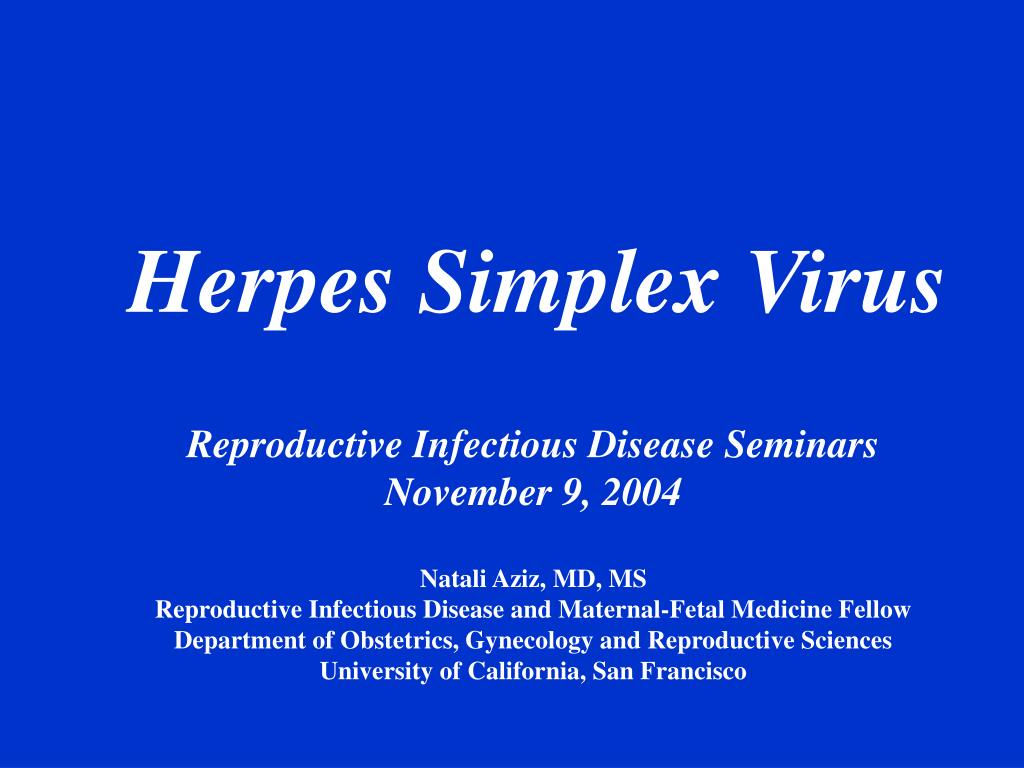 Herpes Simplex Virus

Reproductive Infectious Disease Seminars
November 9, 2004

Natali Aziz, MD, MS
Reproductive Infectious Disease and Maternal-Fetal Medicine Fellow
Department of Obstetrics, Gynecology and Reproductive Sciences
University of California, San Francisco